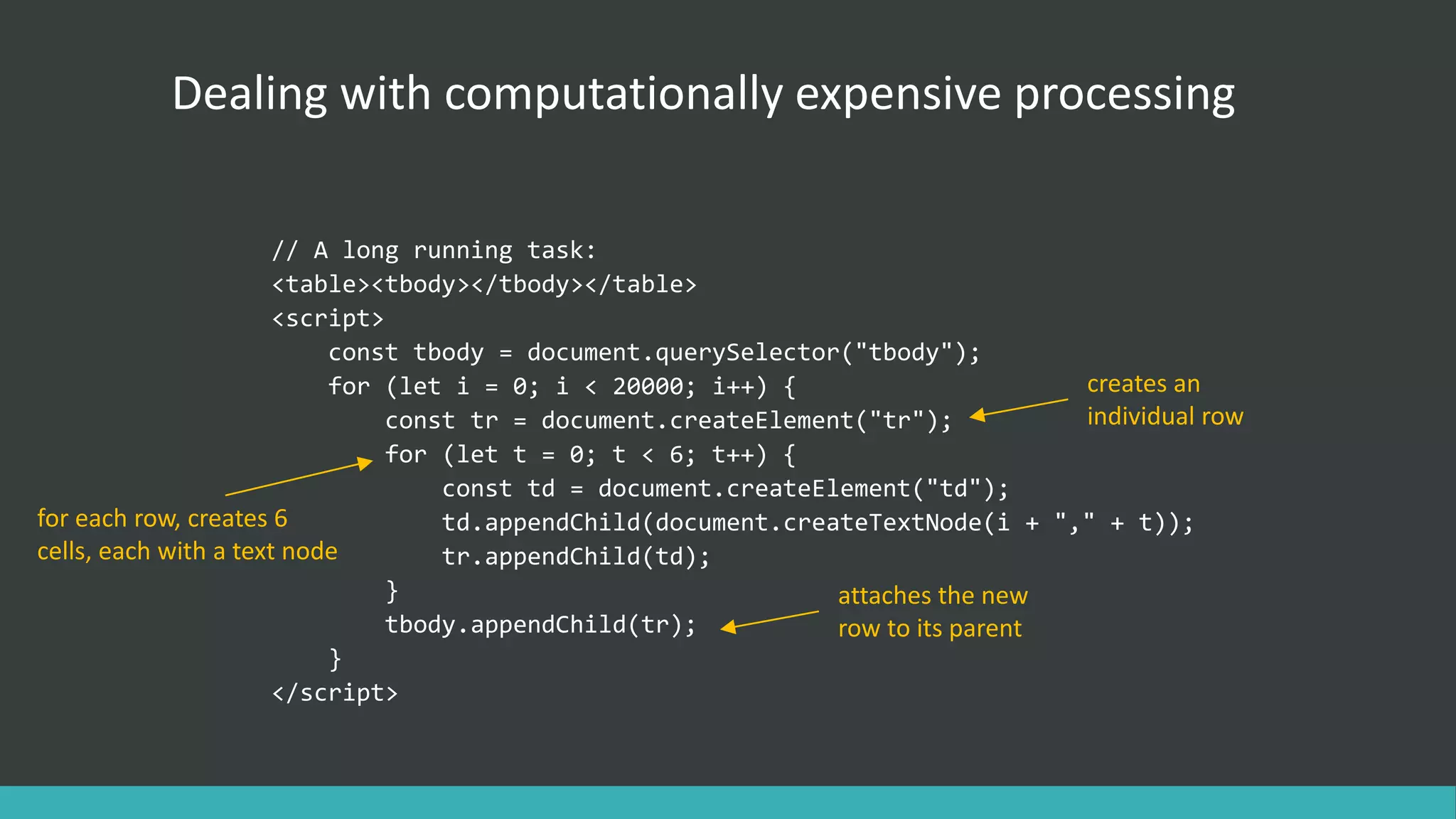 Dealing with computationally expensive processing

// A long running task:
<table><tbody></tbody></table>
<script>
    const tbody = document.querySelector("tbody");
    for (let i = 0; i < 20000; i++) {
        const tr = document.createElement("tr");
        for (let t = 0; t < 6; t++) {
            const td = document.createElement("td");
            td.appendChild(document.createTextNode(i + "," + t));
            tr.appendChild(td);
        }
        tbody.appendChild(tr);
    }
</script>

creates an individual row

for each row, creates 6 cells, each with a text node

attaches the new row to its parent